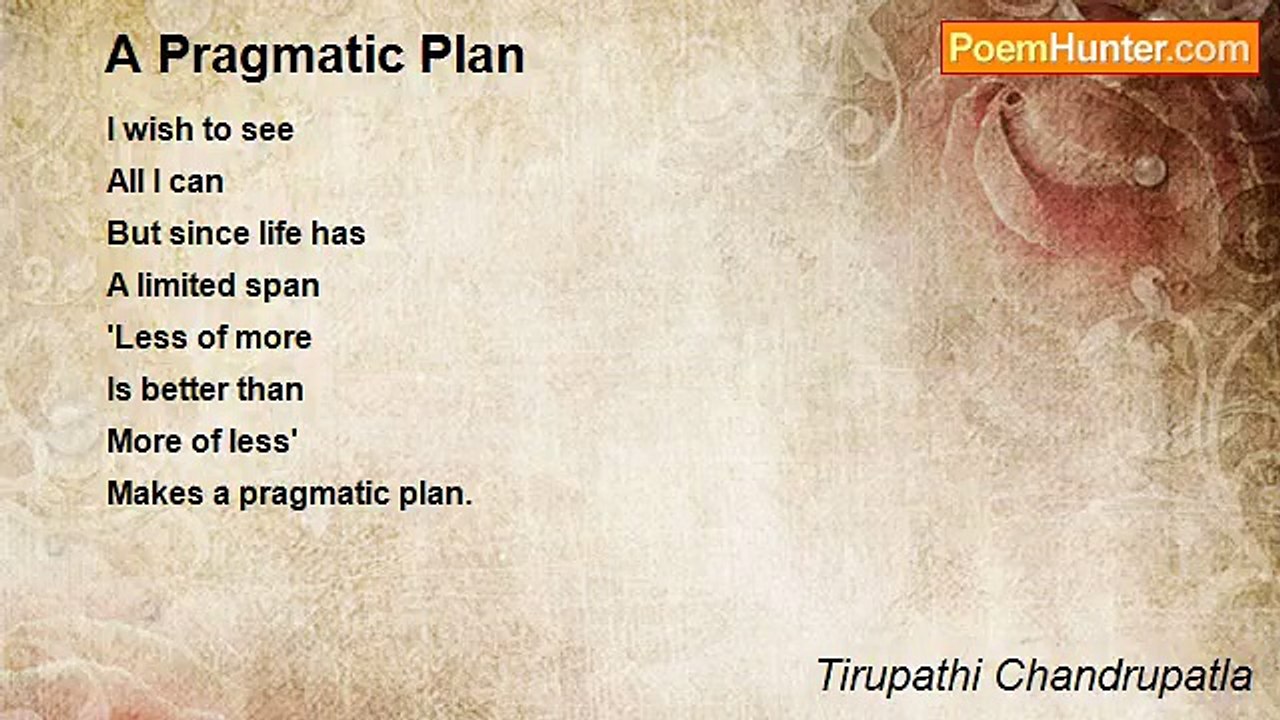 A Pragmatic Plan

PoemHunter.com

I wish to see
All I can
But since life has
A limited span
'Less of more
Is better than
More of less'
Makes a pragmatic plan.

Tirupathi Chandrupatla